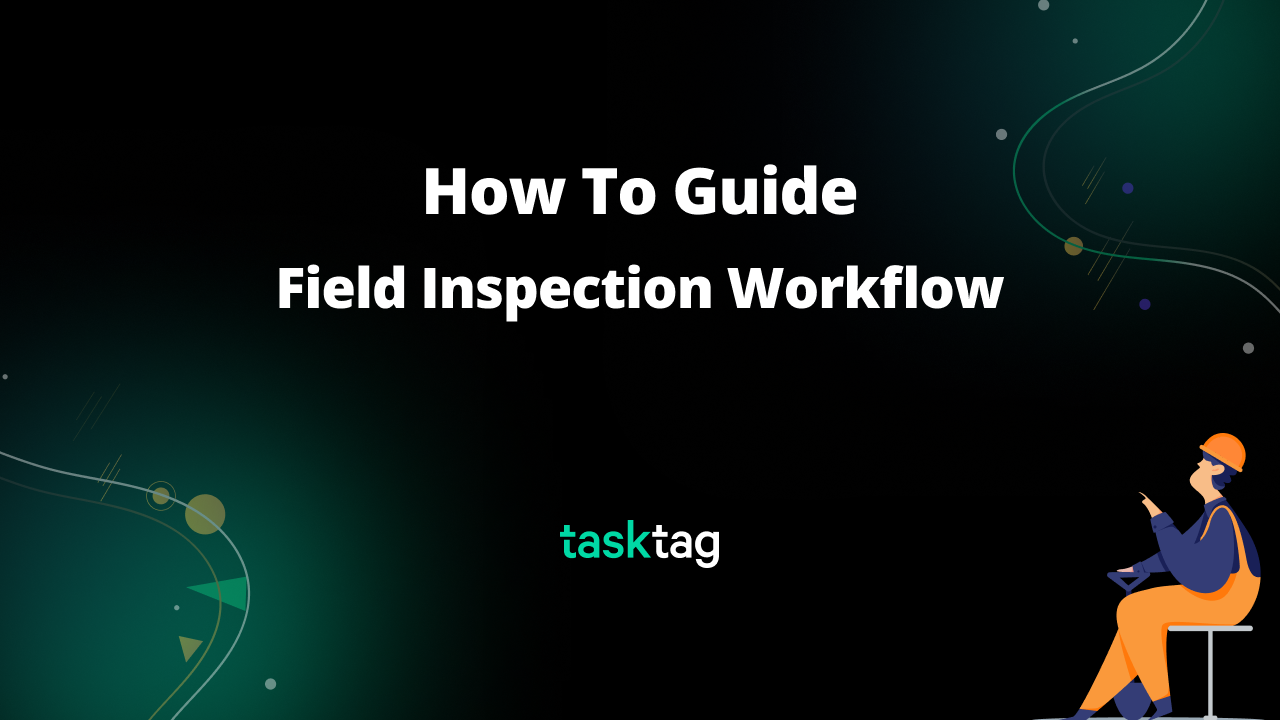 How To Guide
Field Inspection Workflow

tasktag